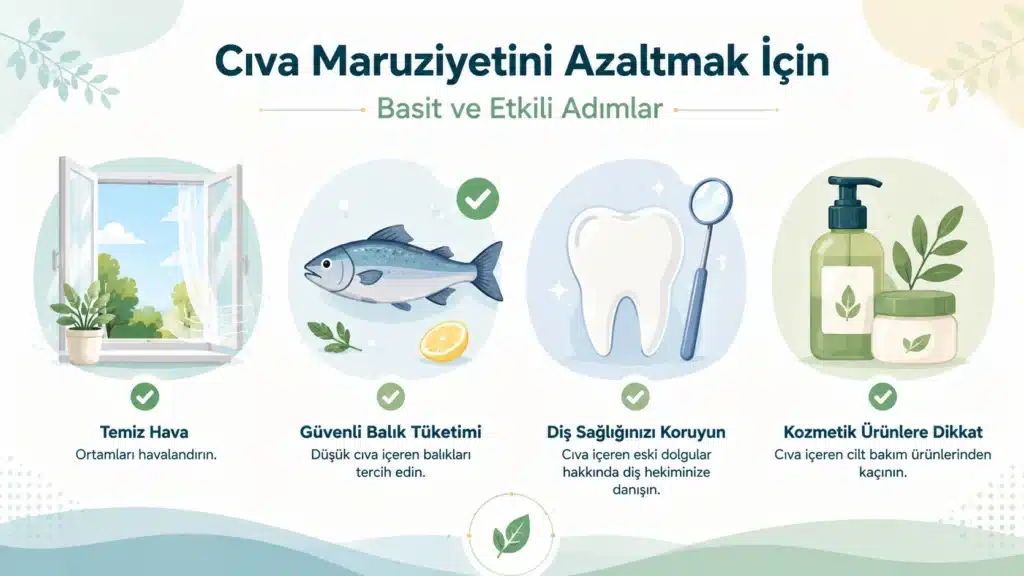 Cıva Maruziyetini Azaltmak İçin

Basit ve Etkili Adımlar

Temiz Hava
Ortamları havalandırın.

Güvenli Balık Tüketimi
Düşük cıva içeren balıkları tercih edin.

Diş Sağlığınızı Koruyun
Cıva içeren eski dolgular hakkında diş hekiminize danışın.

Kozmetik Ürünlere Dikkat
Cıva içeren cilt bakım ürünlerinden kaçının.